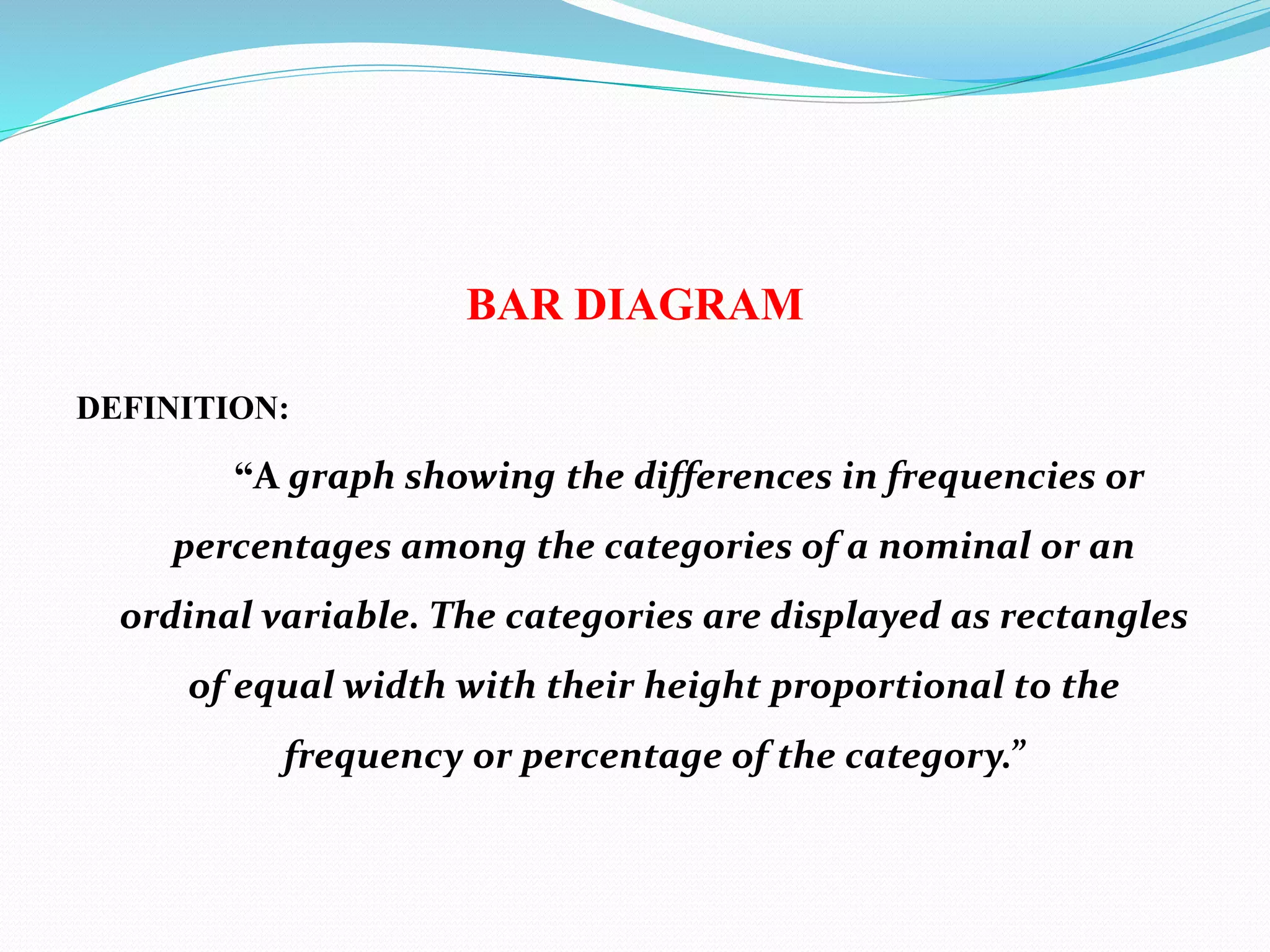 BAR DIAGRAM

DEFINITION:

“A graph showing the differences in frequencies or percentages among the categories of a nominal or an ordinal variable. The categories are displayed as rectangles of equal width with their height proportional to the frequency or percentage of the category.”